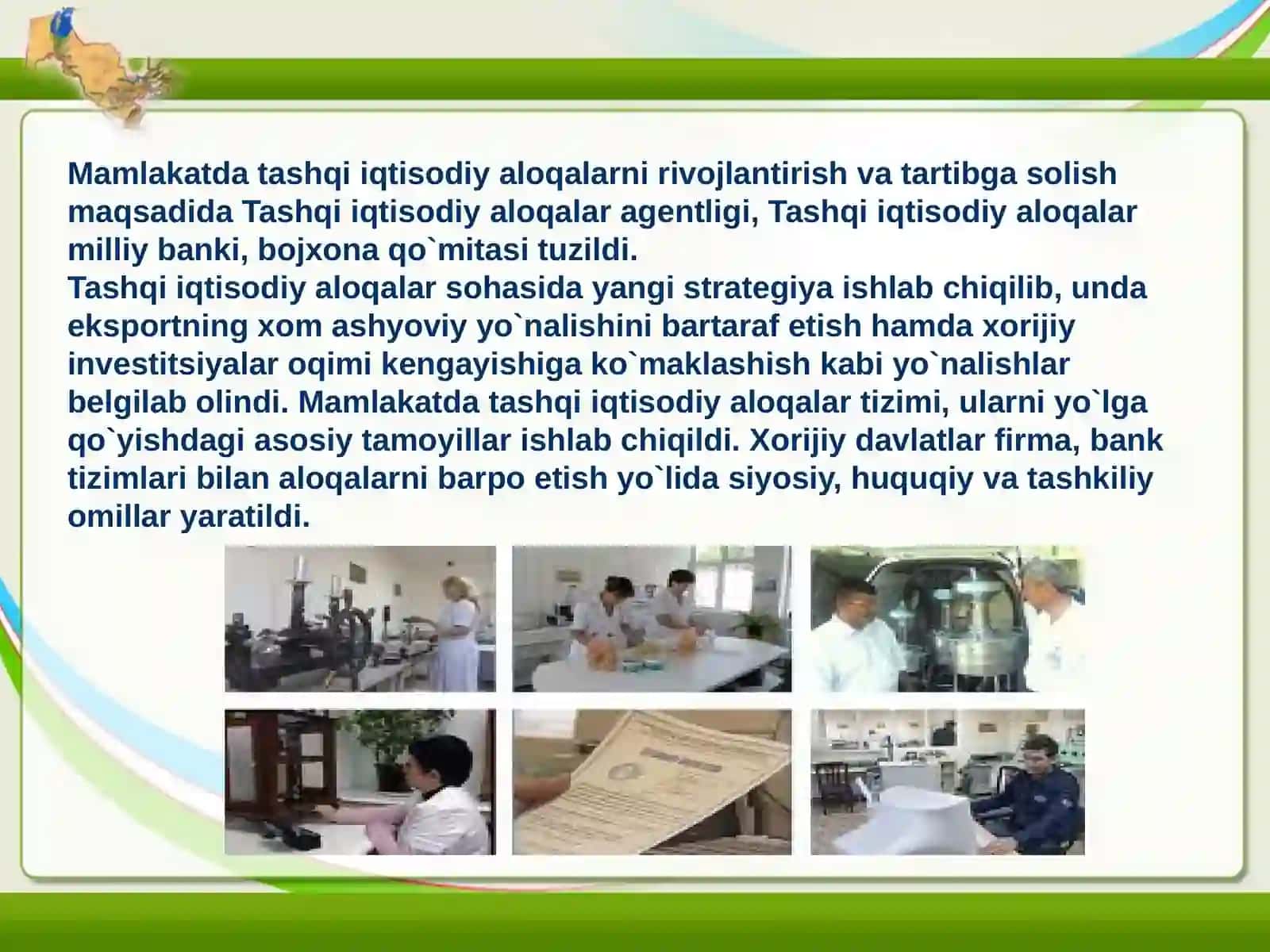 Mamlakatda tashqi iqtisodiy aloqalarni rivojlantirish va tartibga solish maqsadida Tashqi iqtisodiy aloqalar agentligi, Tashqi iqtisodiy aloqalar milliy banki, bojxona qo`mitasi tuzildi.
Tashqi iqtisodiy aloqalar sohasida yangi strategiya ishlab chiqilib, unda eksportning xom ashyoviy yo`nalishini bartaraf etish hamda xorijiy investitsiyalar oqimi kengayishiga ko`maklashish kabi yo`nalishlar belgilab olindi. Mamlakatda tashqi iqtisodiy aloqalar tizimi, ularni yo`lga qo`yishdagi asosiy tamoyillar ishlab chiqildi. Xorijiy davlatlar firma, bank tizimlari bilan aloqalarni barpo etish yo`lida siyosiy, huquqiy va tashkiliy omillar yaratildi.